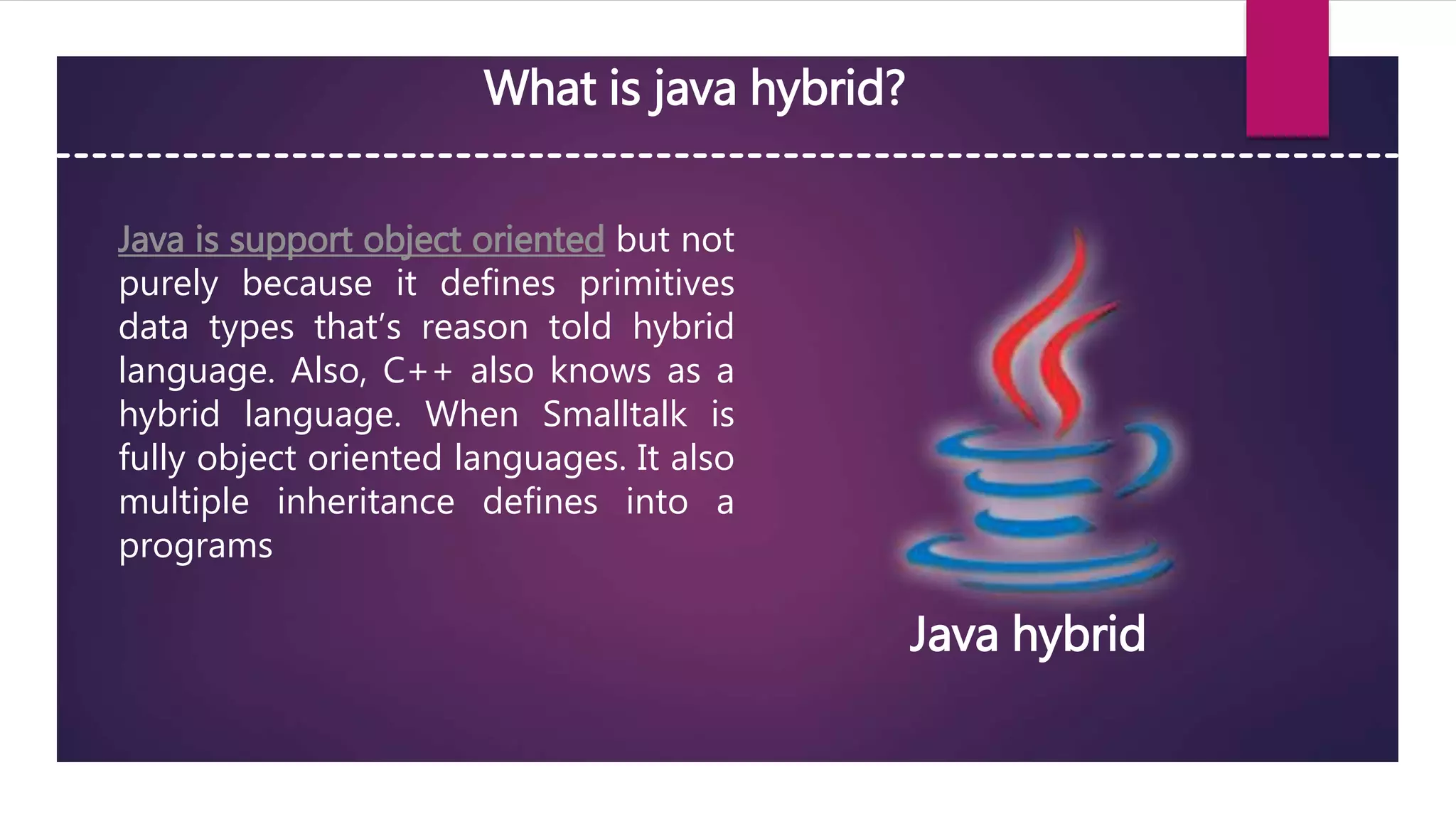 What is java hybrid?

Java is support object oriented but not purely because it defines primitives data types that's reason told hybrid language. Also, C++ also knows as a hybrid language. When Smalltalk is fully object oriented languages. It also multiple inheritance defines into a programs

Java hybrid